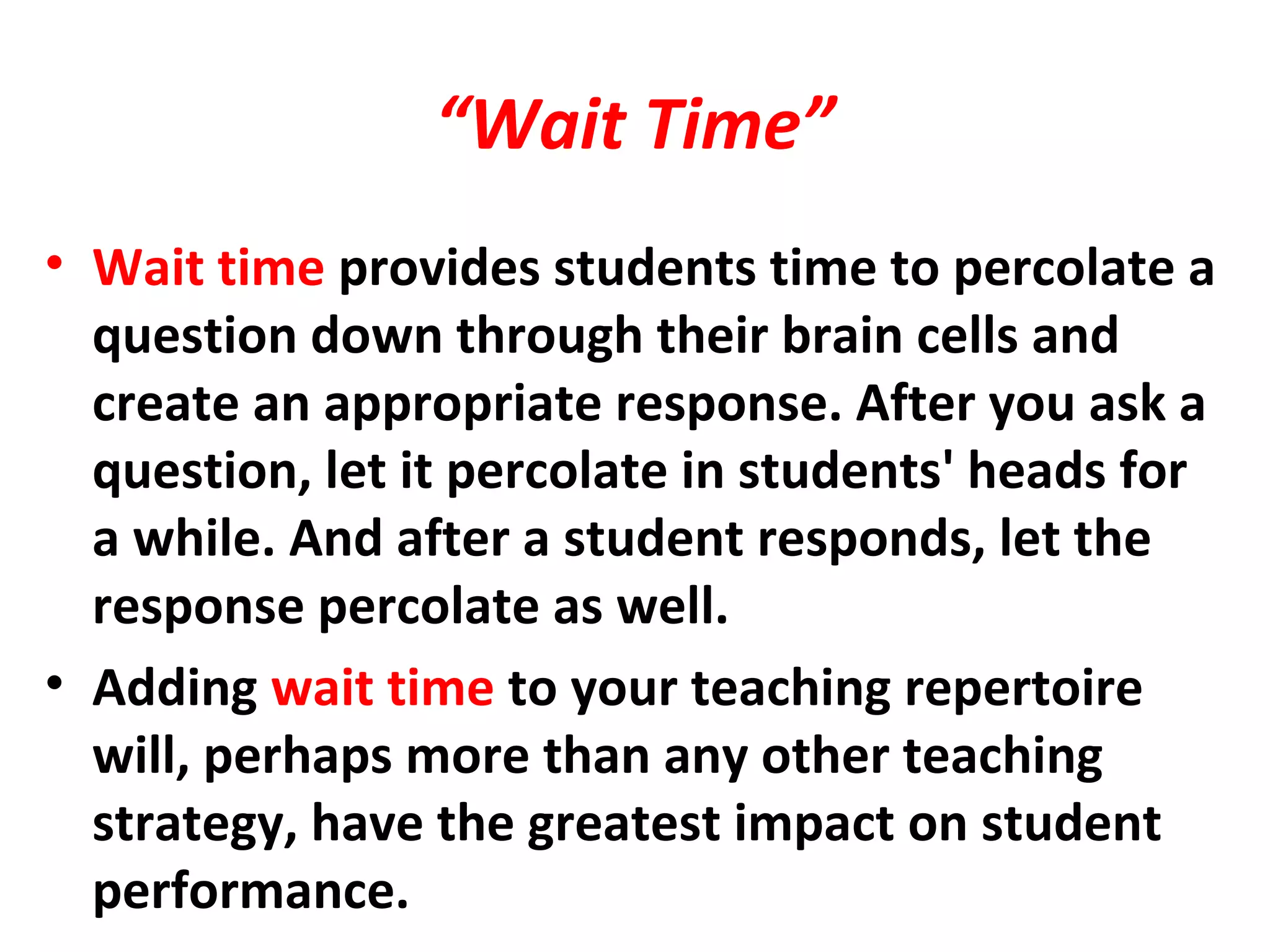 “Wait Time”

• Wait time provides students time to percolate a question down through their brain cells and create an appropriate response. After you ask a question, let it percolate in students' heads for a while. And after a student responds, let the response percolate as well.

• Adding wait time to your teaching repertoire will, perhaps more than any other teaching strategy, have the greatest impact on student performance.